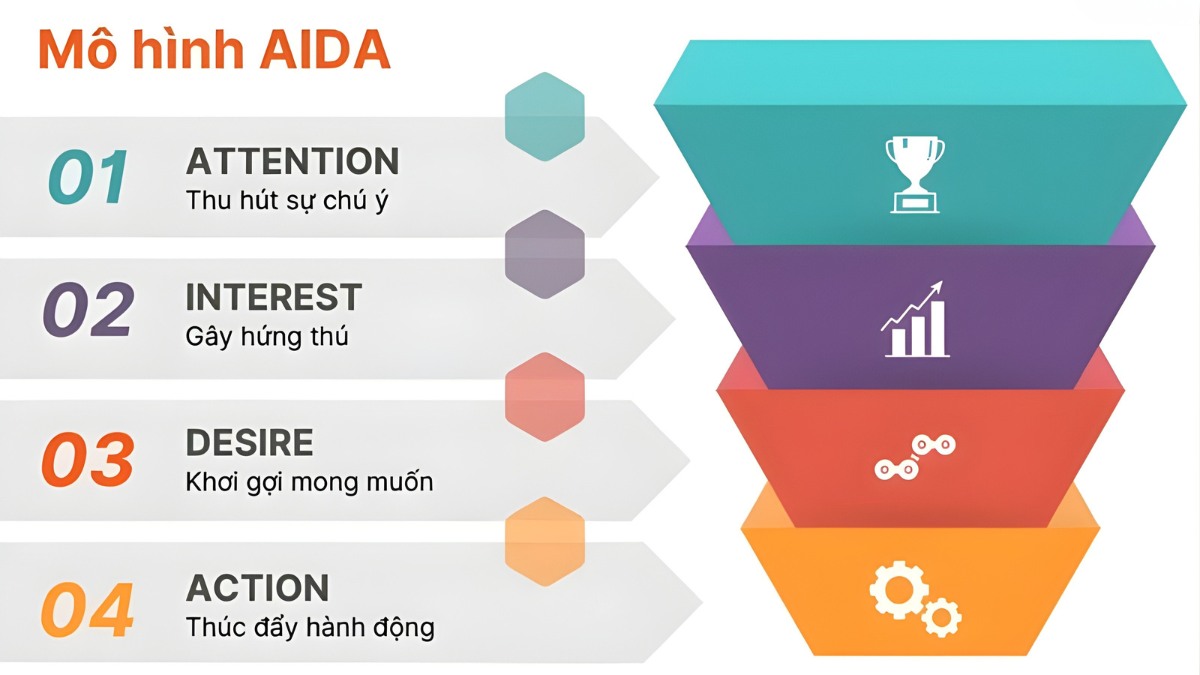 Mô hình AIDA

01 ATTENTION
Thu hút sự chú ý

02 INTEREST
Gây hứng thú

03 DESIRE
Khơi gợi mong muốn

04 ACTION
Thúc đẩy hành động